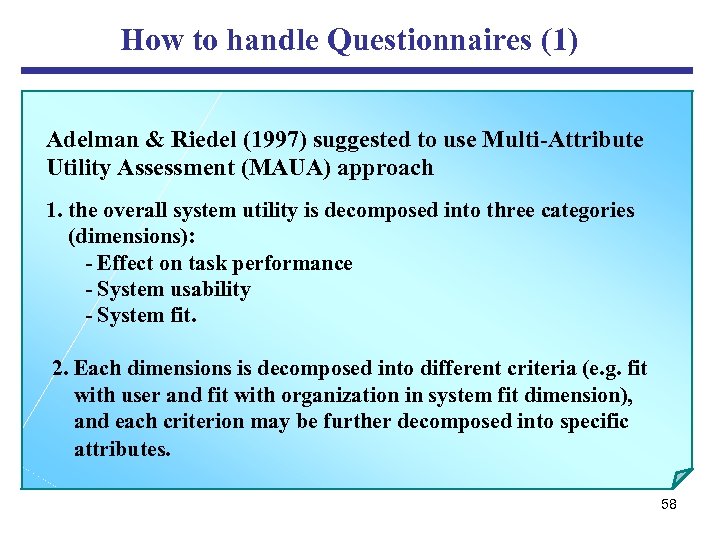 How to handle Questionnaires (1)

Adelman & Riedel (1997) suggested to use Multi-Attribute Utility Assessment (MAUA) approach

1. the overall system utility is decomposed into three categories (dimensions):
- Effect on task performance
- System usability
- System fit.

2. Each dimensions is decomposed into different criteria (e.g. fit with user and fit with organization in system fit dimension), and each criterion may be further decomposed into specific attributes.

58